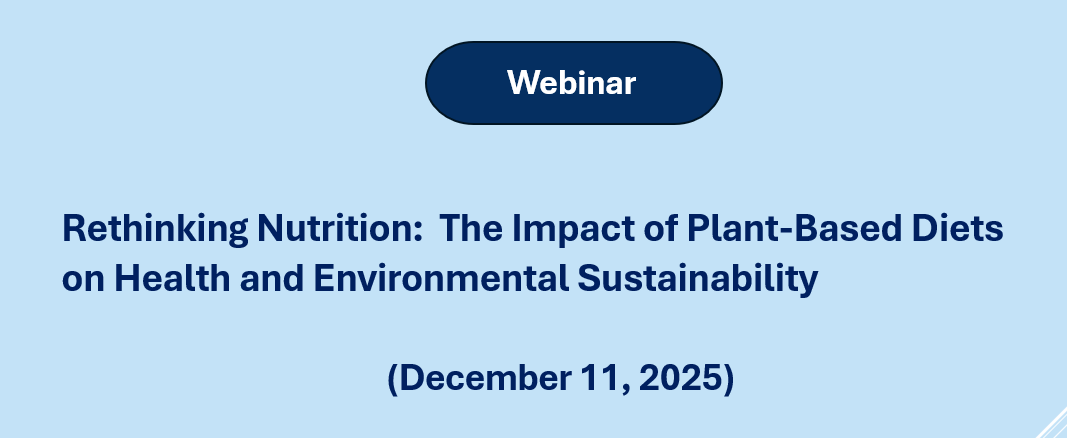 Webinar

Rethinking Nutrition:  The Impact of Plant-Based Diets on Health and Environmental Sustainability

(December 11, 2025)